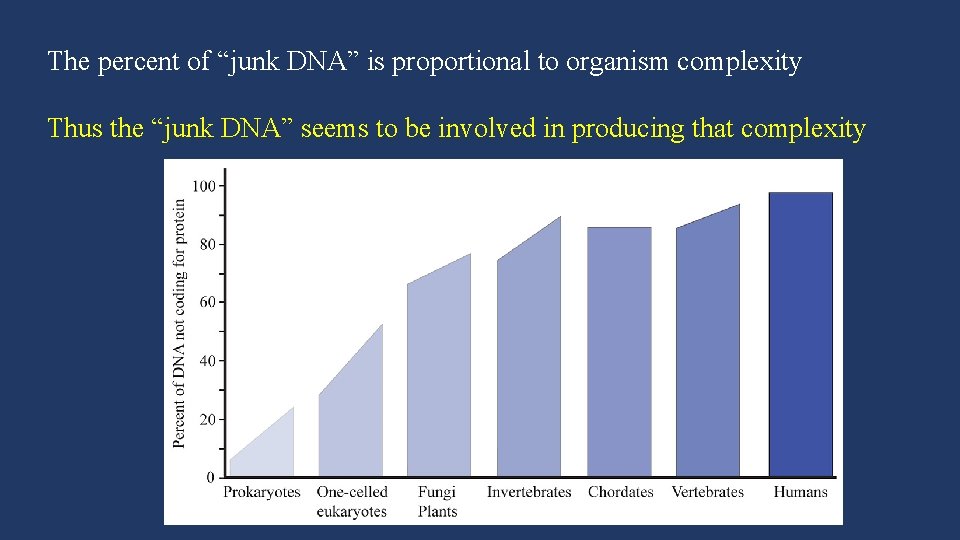 The percent of “junk DNA” is proportional to organism complexity

Thus the “junk DNA” seems to be involved in producing that complexity

Percent of DNA not coding for protein

100
80
60
40
20
0

Prokaryotes
One-celled eukaryotes
Fungi Plants
Invertebrates
Chordates
Vertebrates
Humans